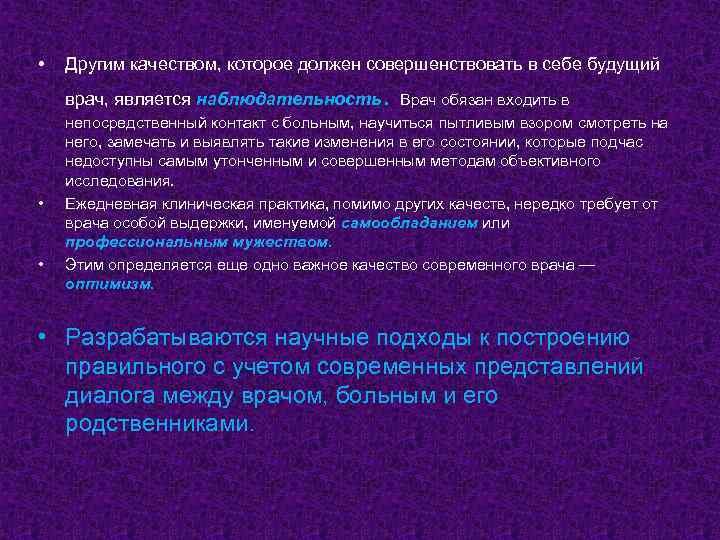 • Другим качеством, которое должен совершенствовать в себе будущий врач, является наблюдательность. Врач обязан входить в непосредственный контакт с больным, научиться пытливым взором смотреть на него, замечать и выявлять такие изменения в его состоянии, которые подчас недоступны самым утонченным и совершенным методам объективного исследования.

• Ежедневная клиническая практика, помимо других качеств, нередко требует от врача особой выдержки, именуемой самообладанием или профессиональным мужеством.

• Этим определяется еще одно важное качество современного врача — оптимизм.

• Разрабатываются научные подходы к построению правильного с учетом современных представлений диалога между врачом, больным и его родственниками.